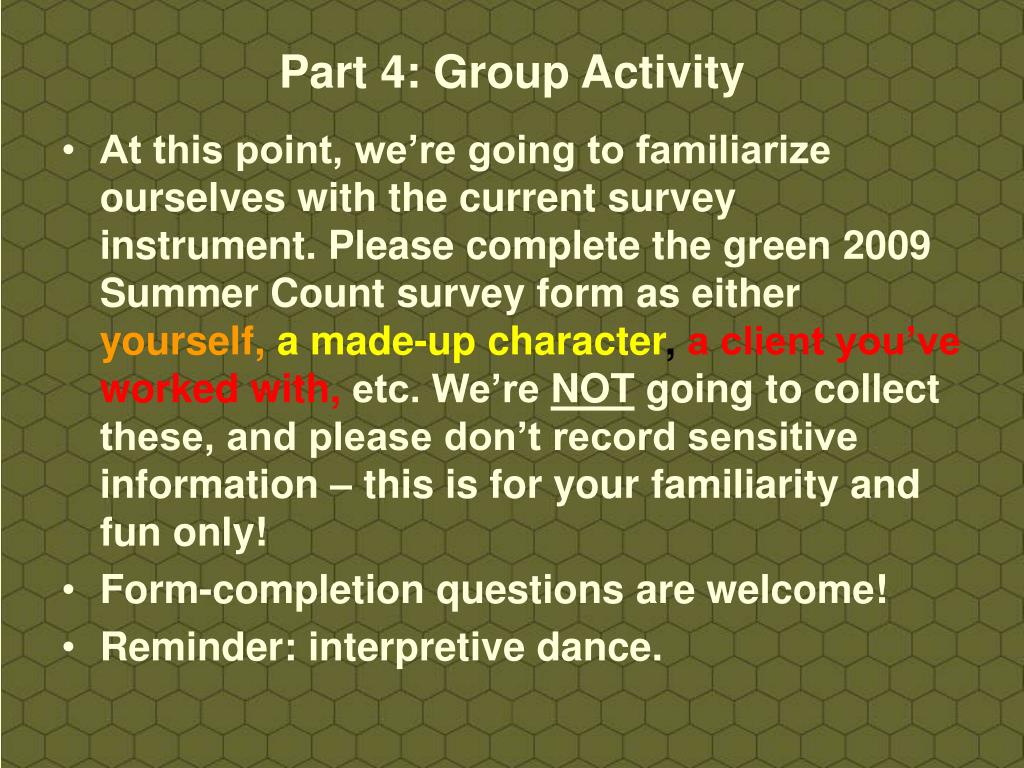 Part 4: Group Activity

• At this point, we’re going to familiarize ourselves with the current survey instrument. Please complete the green 2009 Summer Count survey form as either yourself, a made-up character, a client you’ve worked with, etc. We’re NOT going to collect these, and please don’t record sensitive information – this is for your familiarity and fun only!
• Form-completion questions are welcome!
• Reminder: interpretive dance.